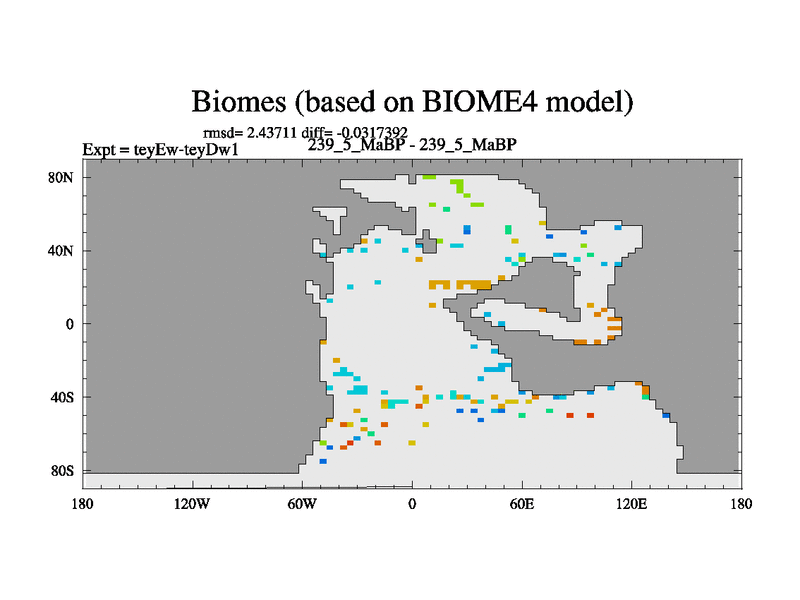 Biomes (based on BIOME4 model)

rmsd= 2.43711 diff= -0.0317392

Expt = teyEw-teyDw1

239_5_MaBP - 239_5_MaBP

80N
40N
0
40S
80S

180
120W
60W
0
60E
120E
180